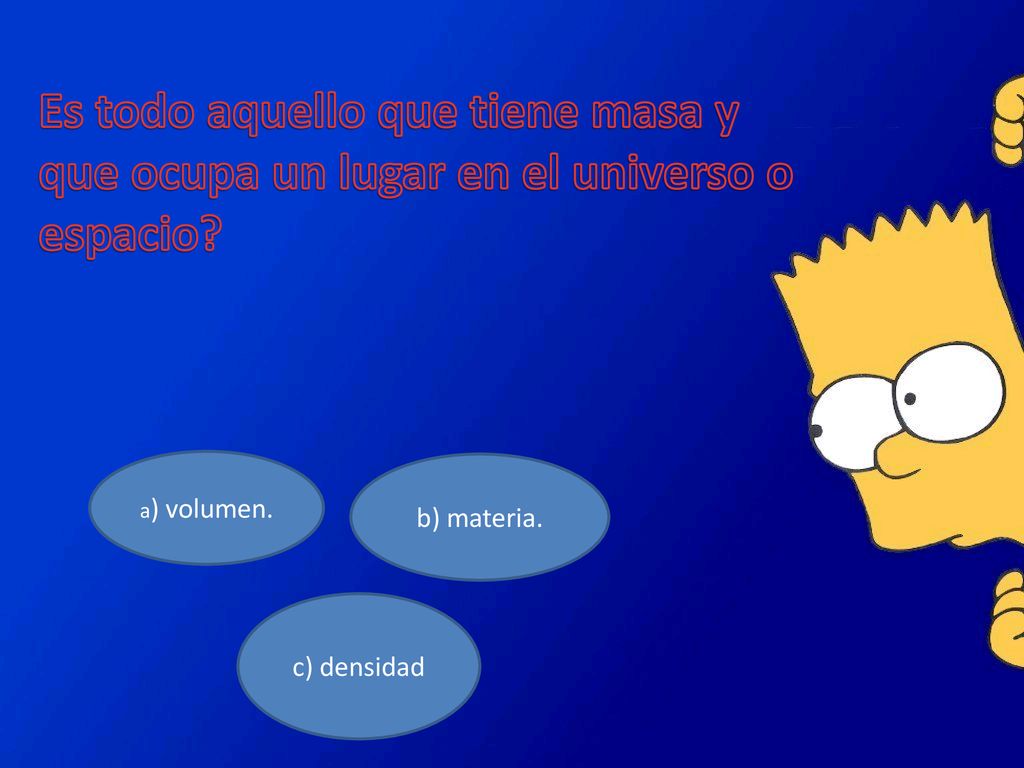 Es todo aquello que tiene masa y que ocupa un lugar en el universo o espacio?

a) volumen.

b) materia.

c) densidad